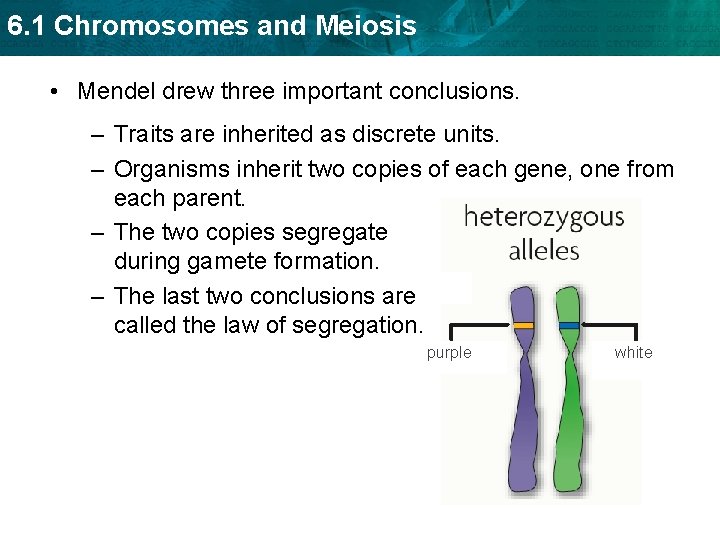 6.1 Chromosomes and Meiosis

• Mendel drew three important conclusions.

– Traits are inherited as discrete units.

– Organisms inherit two copies of each gene, one from each parent.

– The two copies segregate during gamete formation.

– The last two conclusions are called the law of segregation.

heterozygous alleles

purple

white